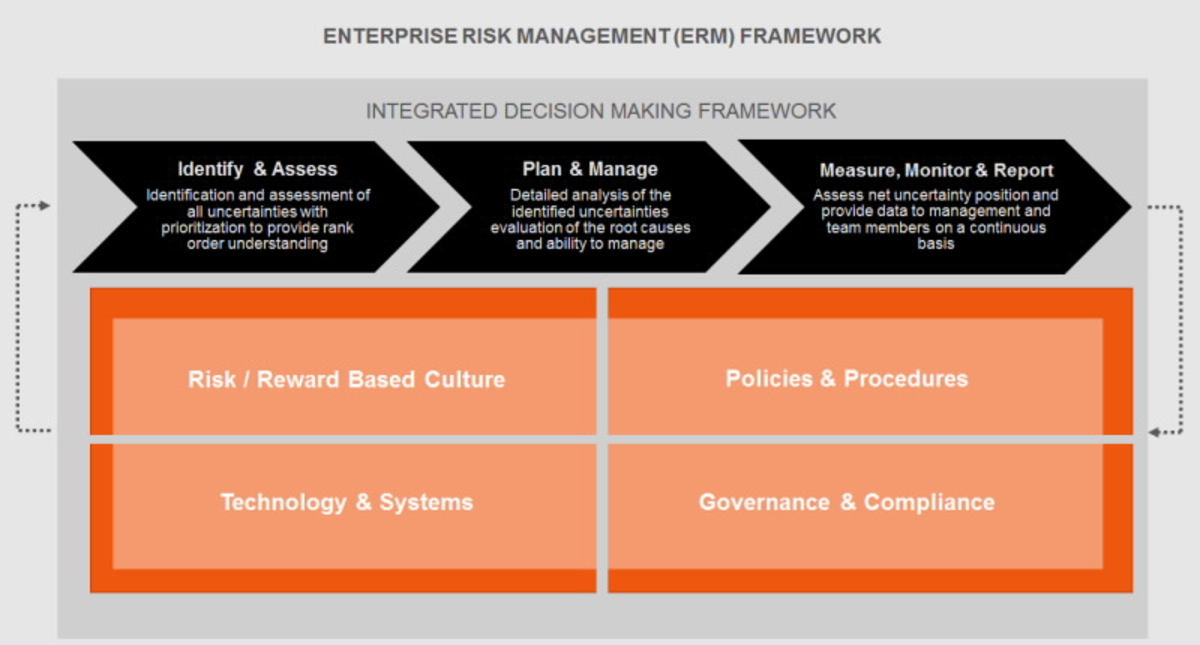 ENTERPRISE RISK MANAGEMENT (ERM) FRAMEWORK

INTEGRATED DECISION MAKING FRAMEWORK

Identify & Assess
Identification and assessment of all uncertainties with prioritization to provide rank order understanding

Plan & Manage
Detailed analysis of the identified uncertainties evaluation of the root causes and ability to manage

Measure, Monitor & Report
Assess net uncertainty position and provide data to management and team members on a continuous basis

Risk / Reward Based Culture

Policies & Procedures

Technology & Systems

Governance & Compliance